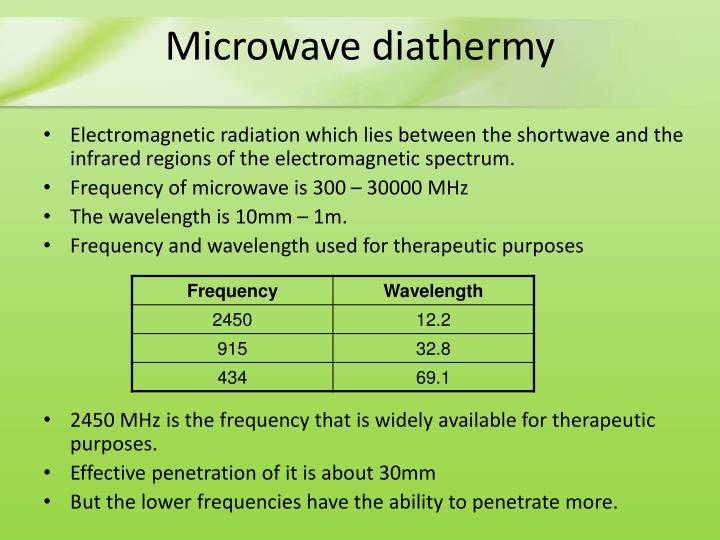 Microwave diathermy

• Electromagnetic radiation which lies between the shortwave and the infrared regions of the electromagnetic spectrum.
• Frequency of microwave is 300 – 30000 MHz
• The wavelength is 10mm – 1m.
• Frequency and wavelength used for therapeutic purposes

| Frequency | Wavelength |
|---|---|
| 2450 | 12.2 |
| 915 | 32.8 |
| 434 | 69.1 |

• 2450 MHz is the frequency that is widely available for therapeutic purposes.
• Effective penetration of it is about 30mm
• But the lower frequencies have the ability to penetrate more.